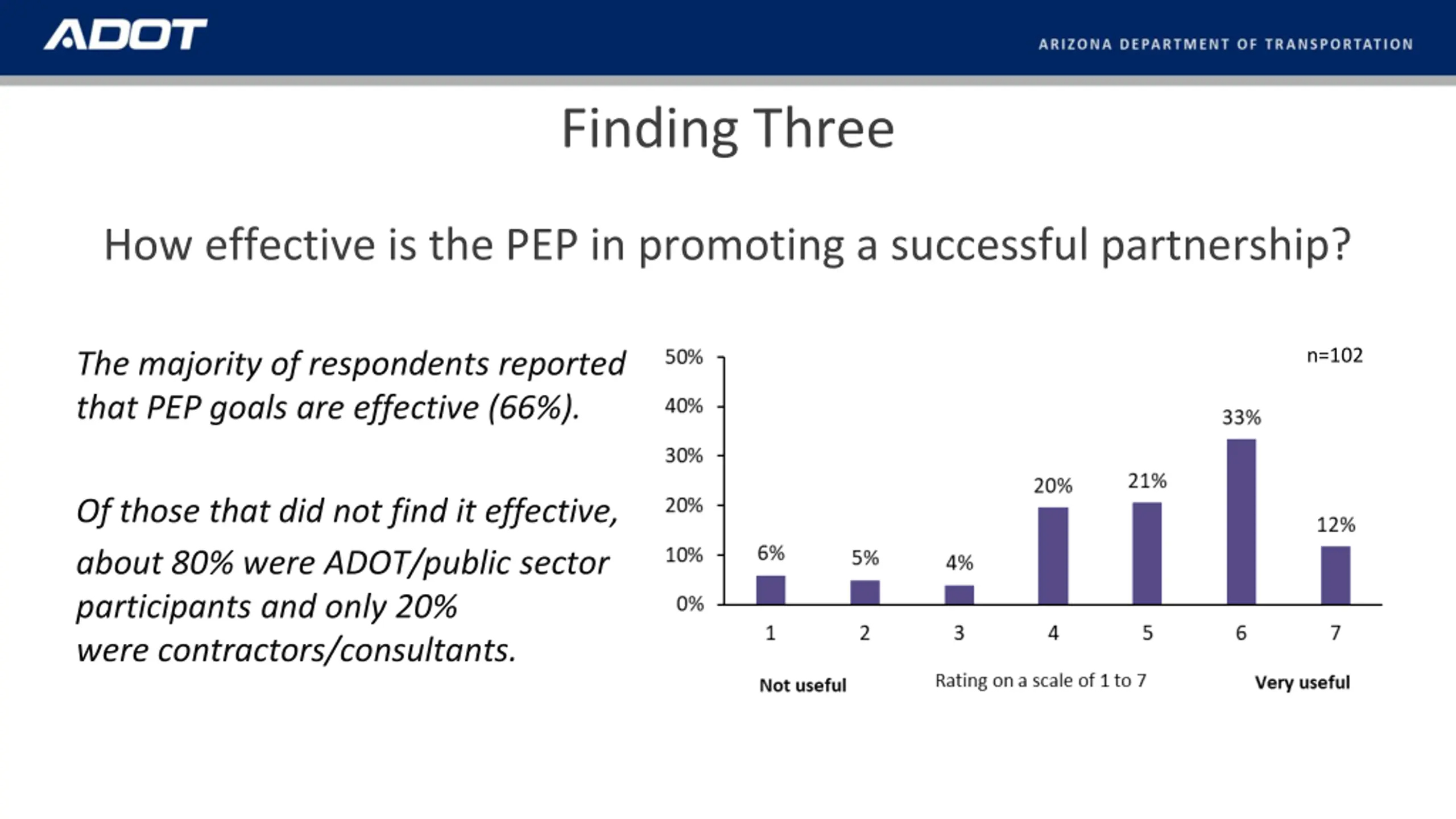 ADOT

ARIZONA DEPARTMENT OF TRANSPORTATION

Finding Three

How effective is the PEP in promoting a successful partnership?

The majority of respondents reported that PEP goals are effective (66%).

Of those that did not find it effective, about 80% were ADOT/public sector participants and only 20% were contractors/consultants.

n=102

50%
40%
30%
20%
10%
0%

6%
5%
4%
20%
21%
33%
12%

1
2
3
4
5
6
7

Not useful
Rating on a scale of 1 to 7
Very useful